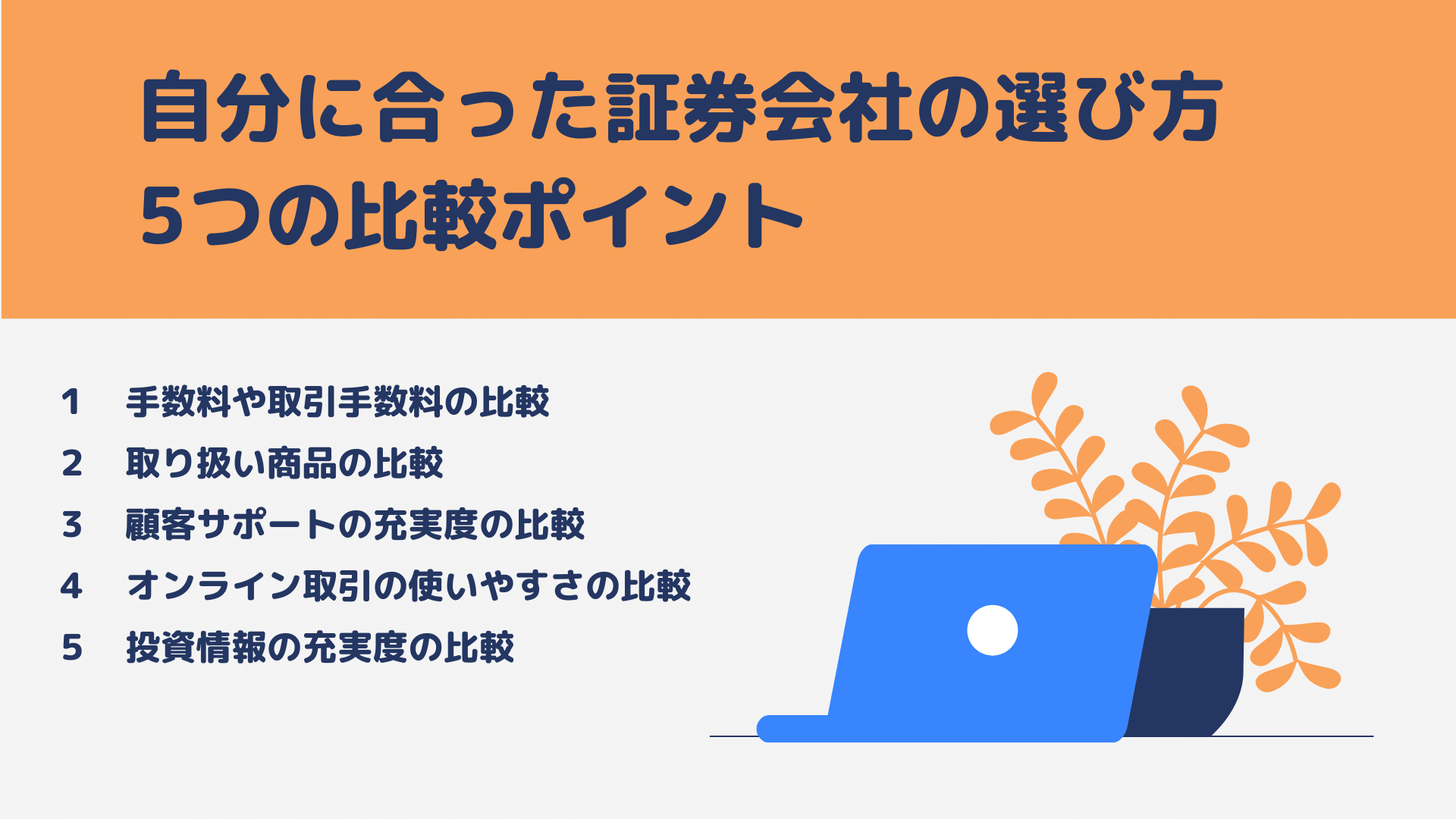 自分に合った証券会社の選び方
5つの比較ポイント

1　手数料や取引手数料の比較
2　取り扱い商品の比較
3　顧客サポートの充実度の比較
4　オンライン取引の使いやすさの比較
5　投資情報の充実度の比較